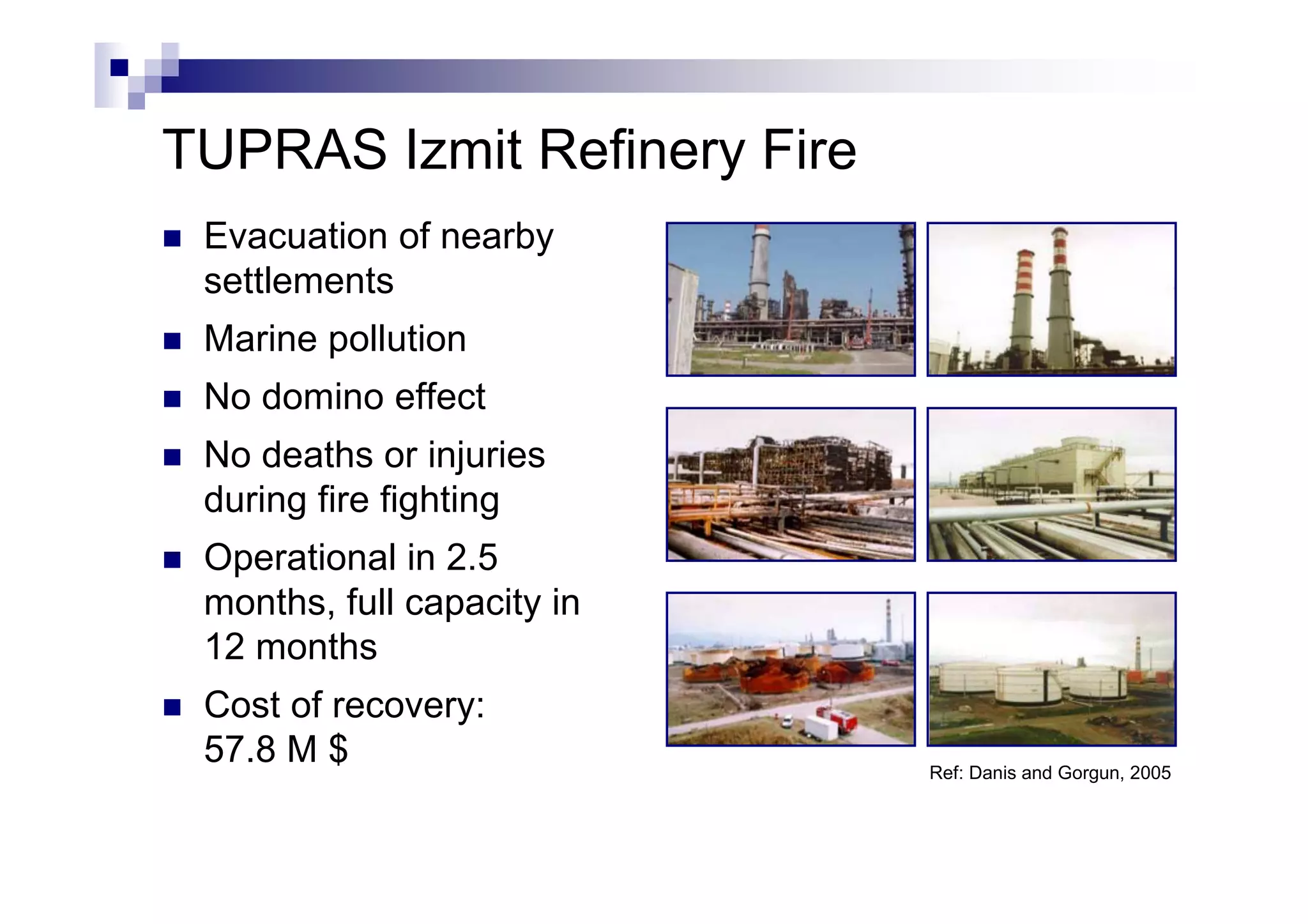 TUPRAS Izmit Refinery Fire

■ Evacuation of nearby settlements
■ Marine pollution
■ No domino effect
■ No deaths or injuries during fire fighting
■ Operational in 2.5 months, full capacity in 12 months
■ Cost of recovery: 57.8 M $

Ref: Danis and Gorgun, 2005